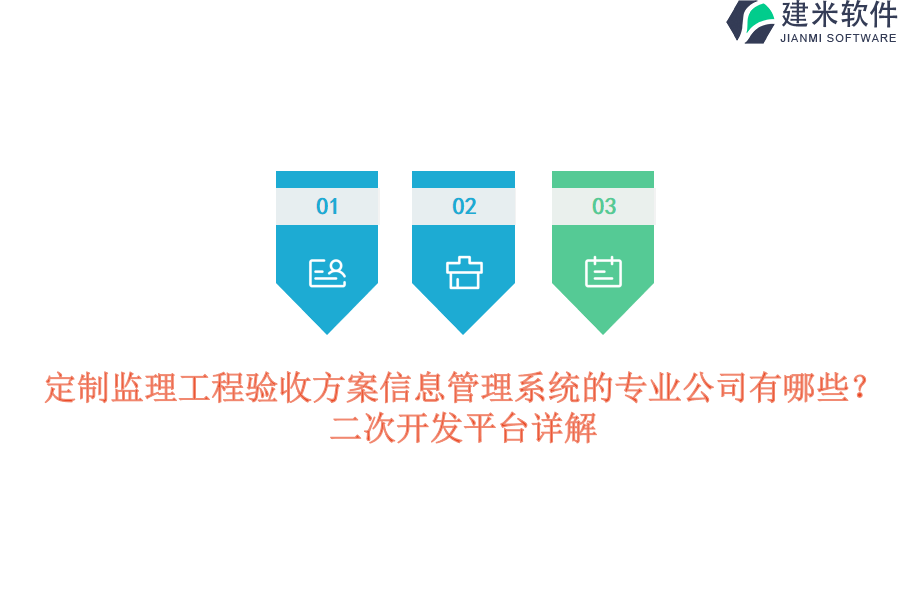 建米软件
JIANMI SOFTWARE

01

02

03

定制监理工程验收方案信息管理系统的专业公司有哪些？二次开发平台详解